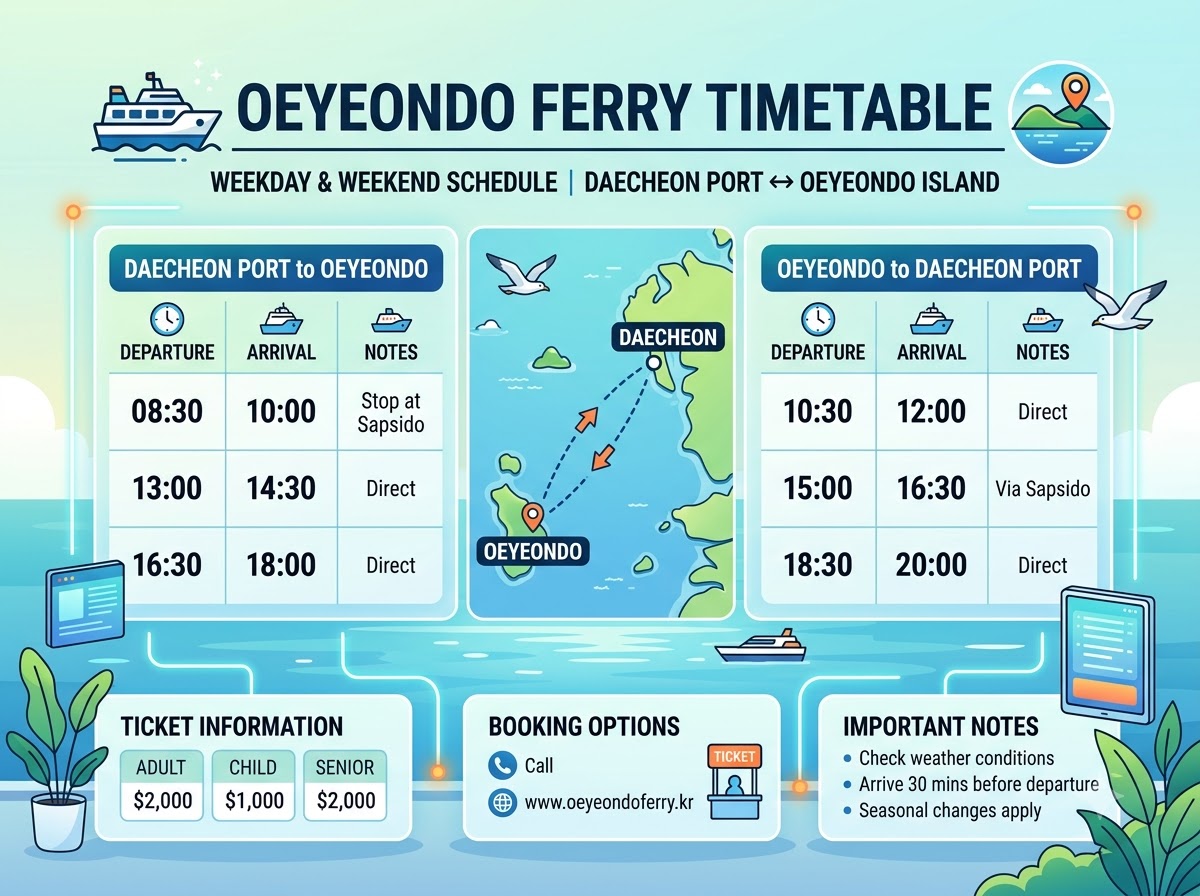 OEYEONDO FERRY TIMETABLE

WEEKDAY & WEEKEND SCHEDULE | DAECHEON PORT ↔ OEYEONDO ISLAND

DAECHEON PORT to OEYEONDO

| DEPARTURE | ARRIVAL | NOTES |
|---|---|---|
| 08:30 | 10:00 | Stop at Sapsido |
| 13:00 | 14:30 | Direct |
| 16:30 | 18:00 | Direct |

DAECHEON

OEYEONDO

OEYEONDO to DAECHEON PORT

| DEPARTURE | ARRIVAL | NOTES |
|---|---|---|
| 10:30 | 12:00 | Direct |
| 15:00 | 16:30 | Via Sapsido |
| 18:30 | 20:00 | Direct |

TICKET INFORMATION

| ADULT | CHILD | SENIOR |
|---|---|---|
| $2,000 | $1,000 | $2,000 |

BOOKING OPTIONS
Call
www.oeyeondoferry.kr
TICKET

IMPORTANT NOTES
• Check weather conditions
• Arrive 30 mins before departure
• Seasonal changes apply